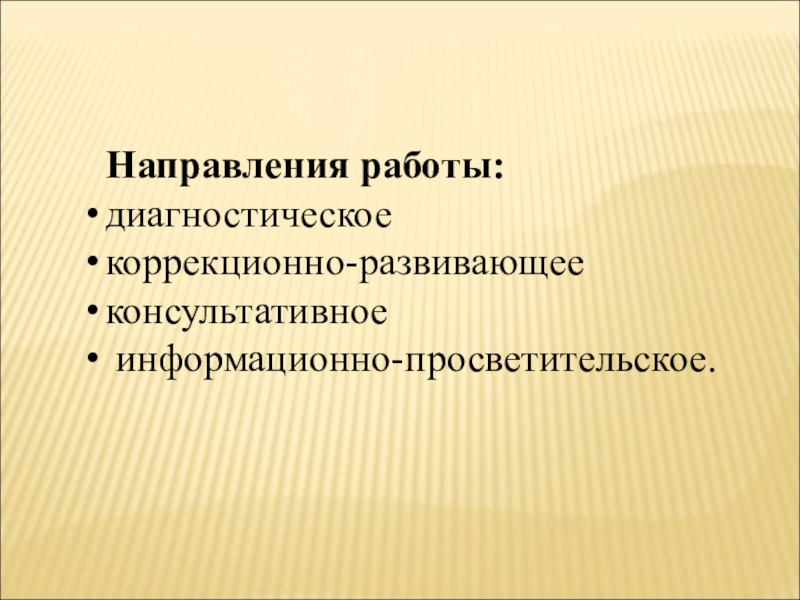 Направления работы:
• диагностическое
• коррекционно-развивающее
• консультативное
• информационно-просветительское.